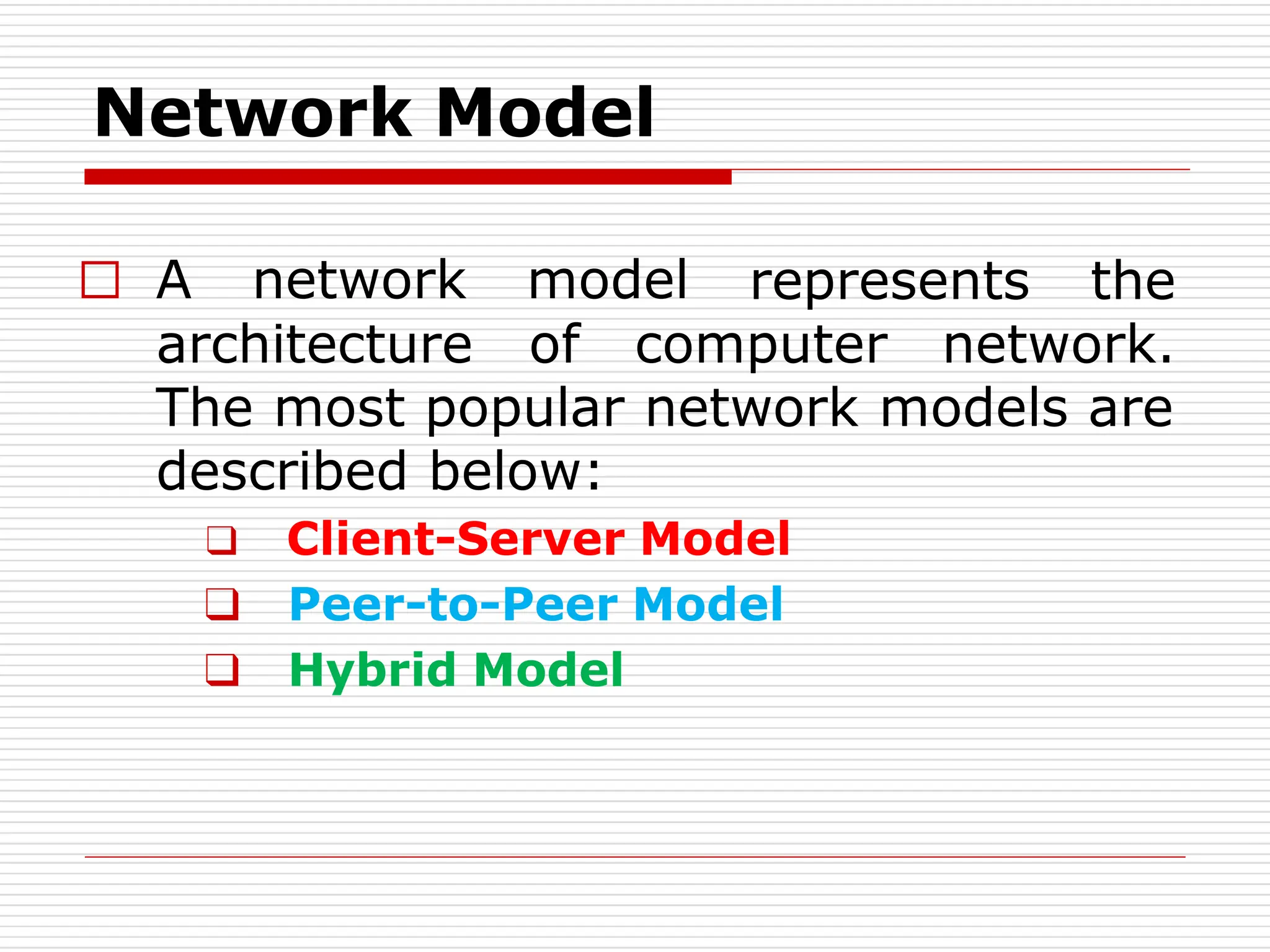 Network Model

A network model represents the architecture of computer network. The most popular network models are described below:

Client-Server Model

Peer-to-Peer Model

Hybrid Model